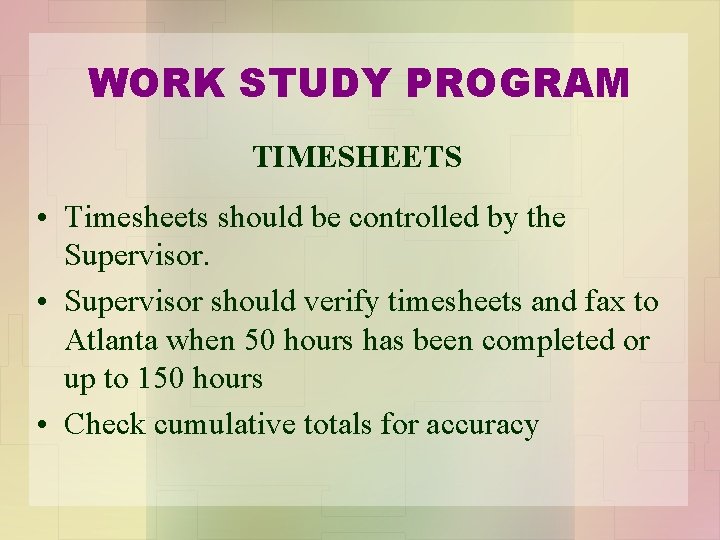 WORK STUDY PROGRAM

TIMESHEETS

• Timesheets should be controlled by the Supervisor.
• Supervisor should verify timesheets and fax to Atlanta when 50 hours has been completed or up to 150 hours
• Check cumulative totals for accuracy